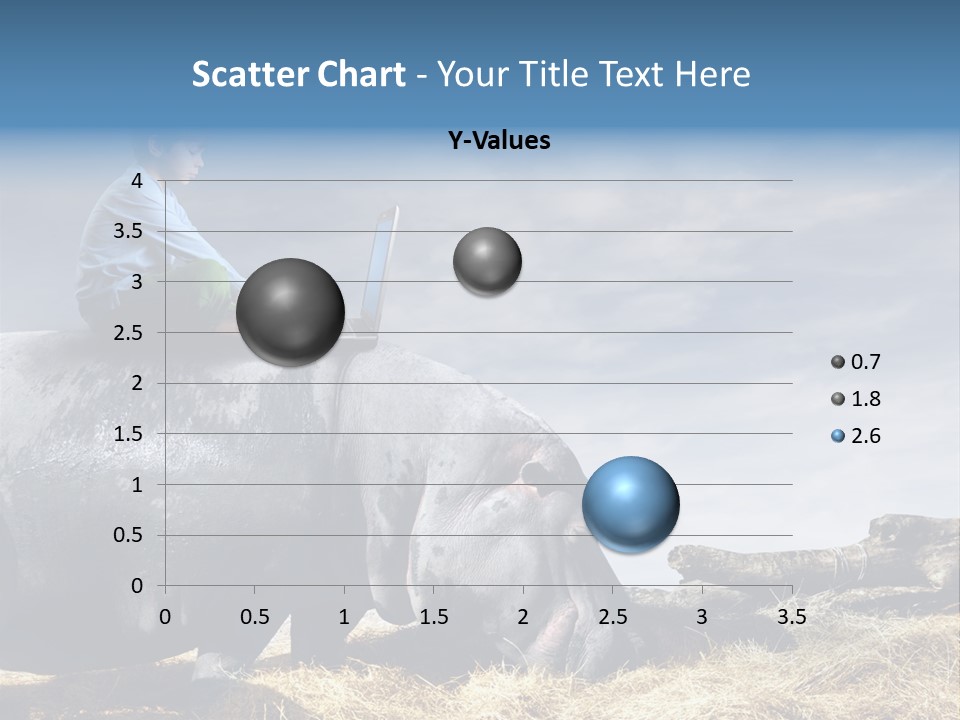 Scatter Chart - Your Title Text Here

Y-Values

4
3.5
3
2.5
2
1.5
1
0.5
0

0 0.5 1 1.5 2 2.5 3 3.5

0.7
1.8
2.6